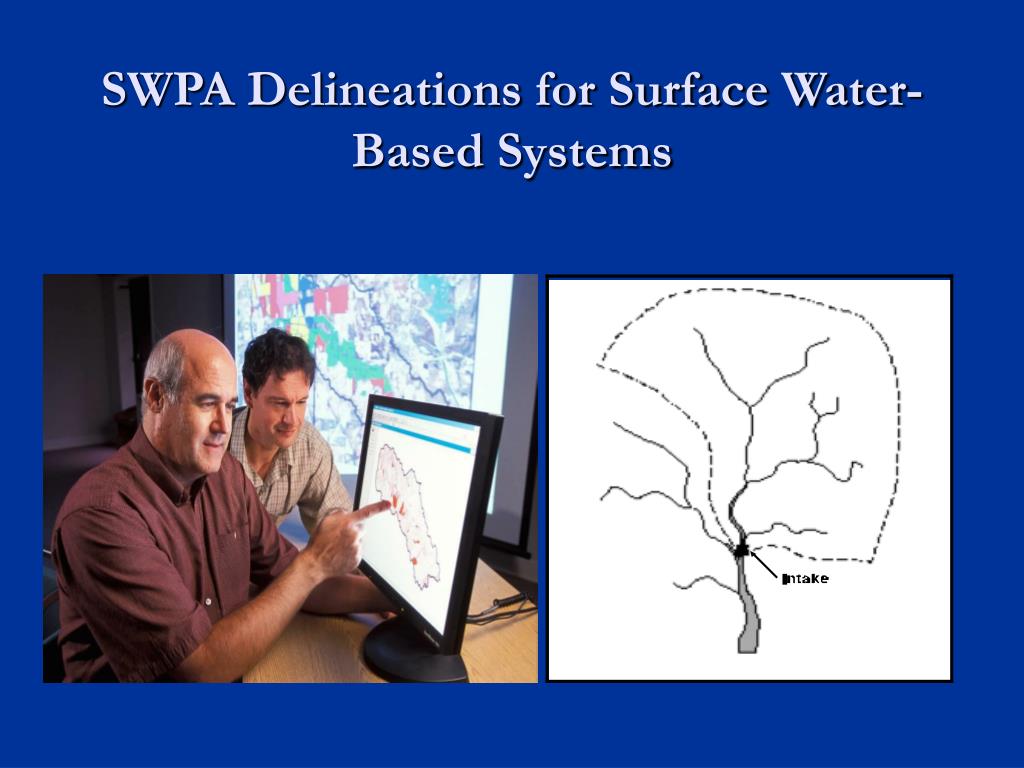 SWPA Delineations for Surface Water-Based Systems

Intake